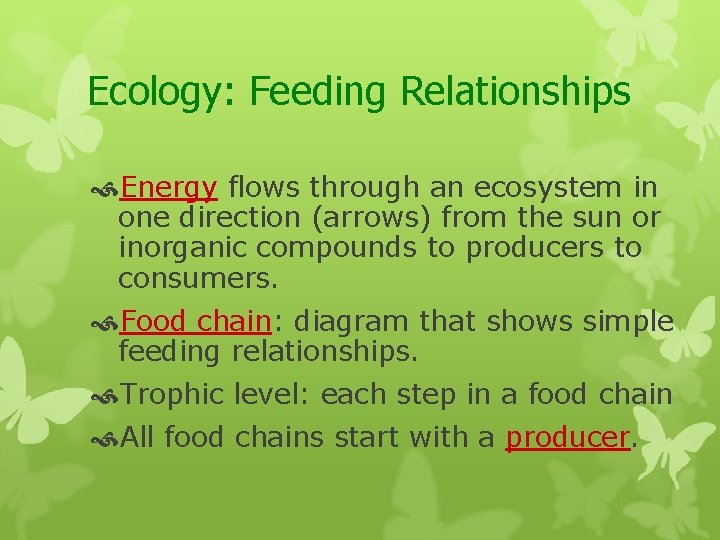 Ecology: Feeding Relationships

Energy flows through an ecosystem in one direction (arrows) from the sun or inorganic compounds to producers to consumers.

Food chain: diagram that shows simple feeding relationships.

Trophic level: each step in a food chain

All food chains start with a producer.